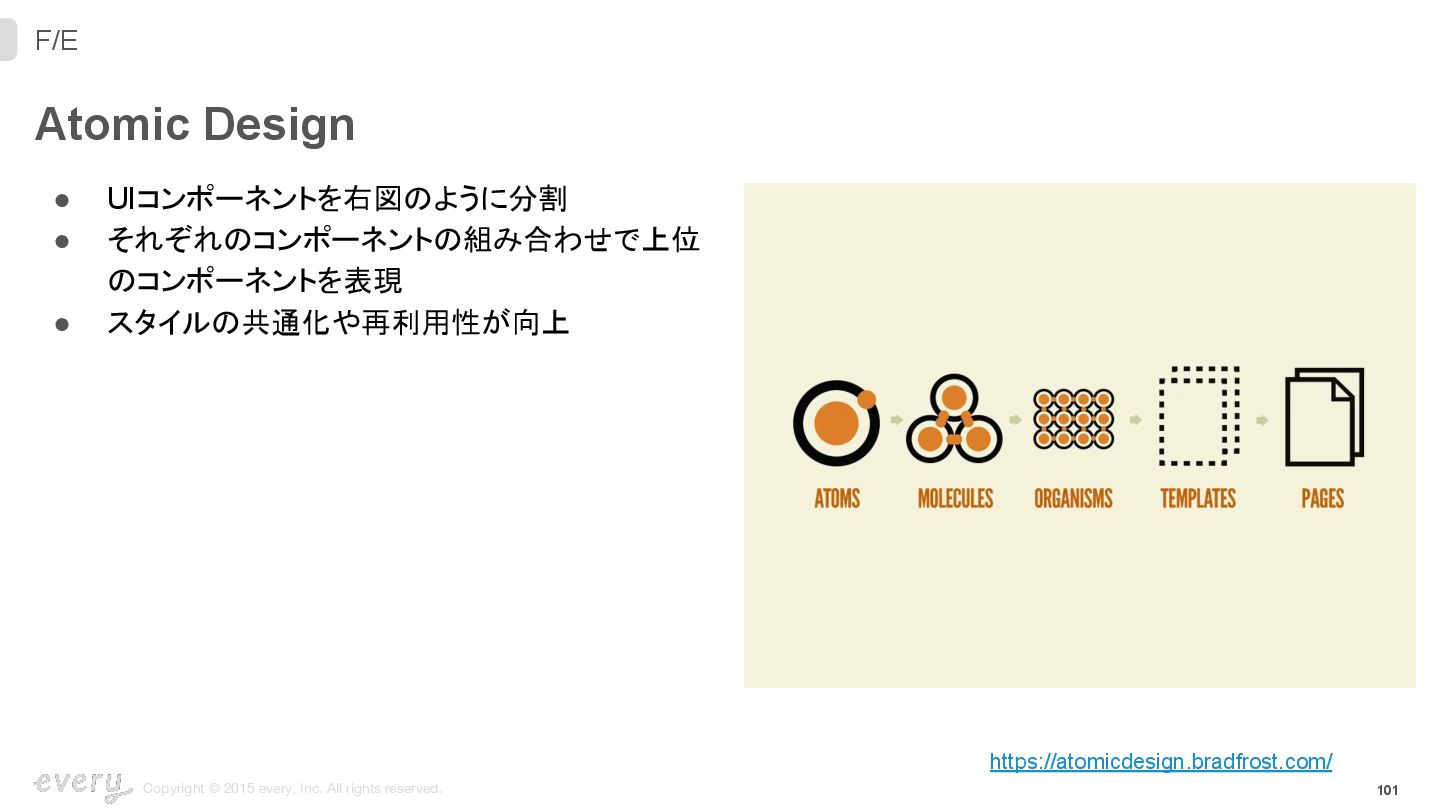 F/E

Atomic Design

● UIコンポーネントを右図のように分割
● それぞれのコンポーネントの組み合わせで上位のコンポーネントを表現
● スタイルの共通化や再利用性が向上

ATOMS MOLECULES ORGANISMS TEMPLATES PAGES

https://atomicdesign.bradfrost.com/

every Copyright © 2015 every, Inc. All rights reserved.

101